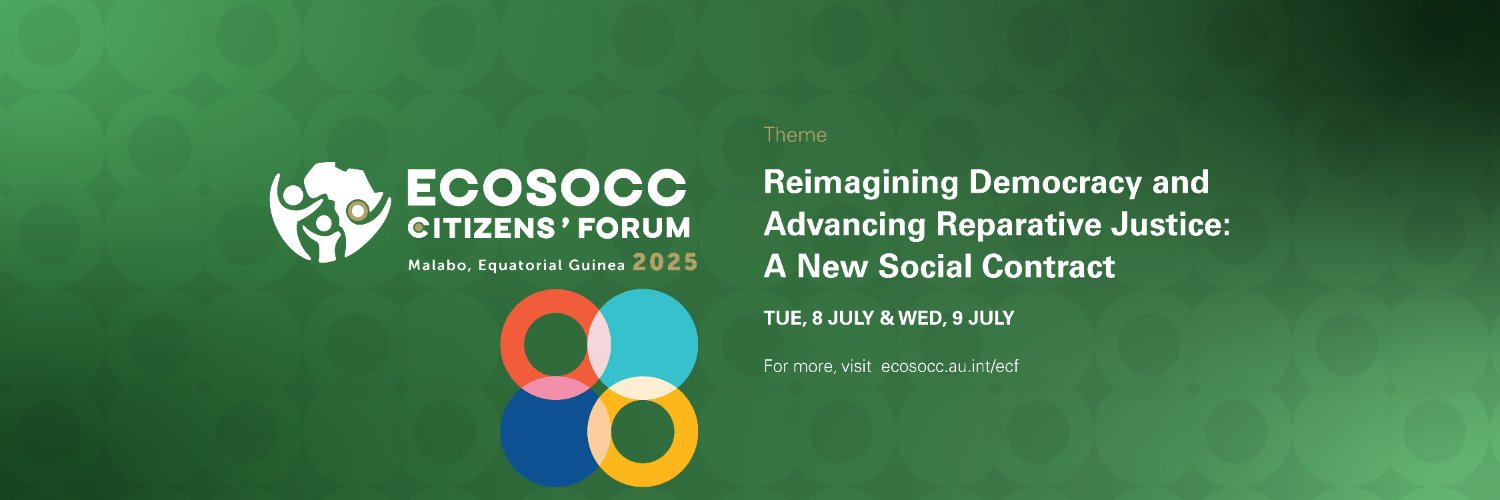 ECOSOCC
CITIZENS' FORUM
Malabo, Equatorial Guinea 2025

Theme

Reimagining Democracy and Advancing Reparative Justice: A New Social Contract

TUE, 8 JULY & WED, 9 JULY

For more, visit ecosocc.au.int/ecf